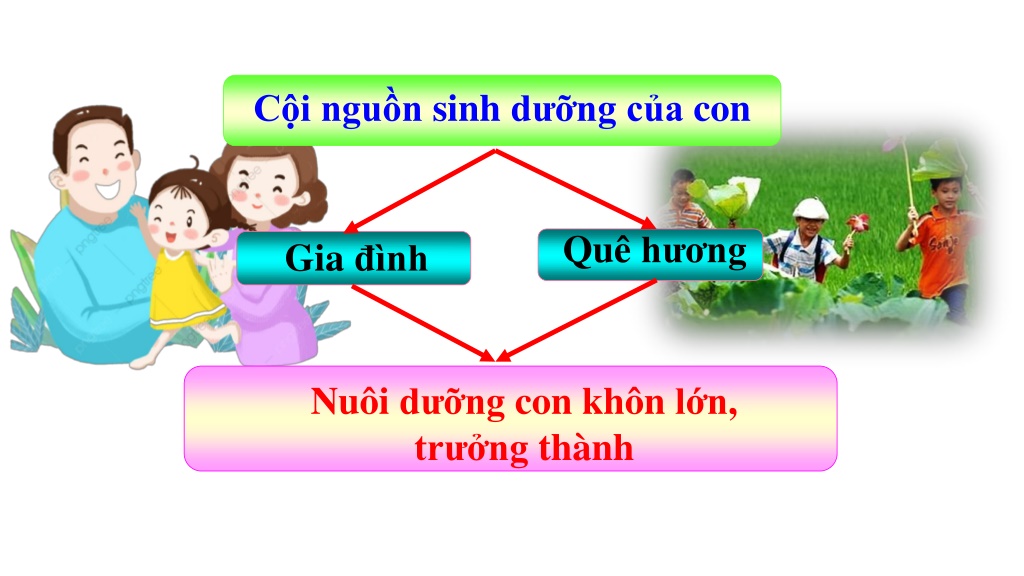 Cội nguồn sinh dưỡng của con

Gia đình

Quê hương

Nuôi dưỡng con khôn lớn, trưởng thành